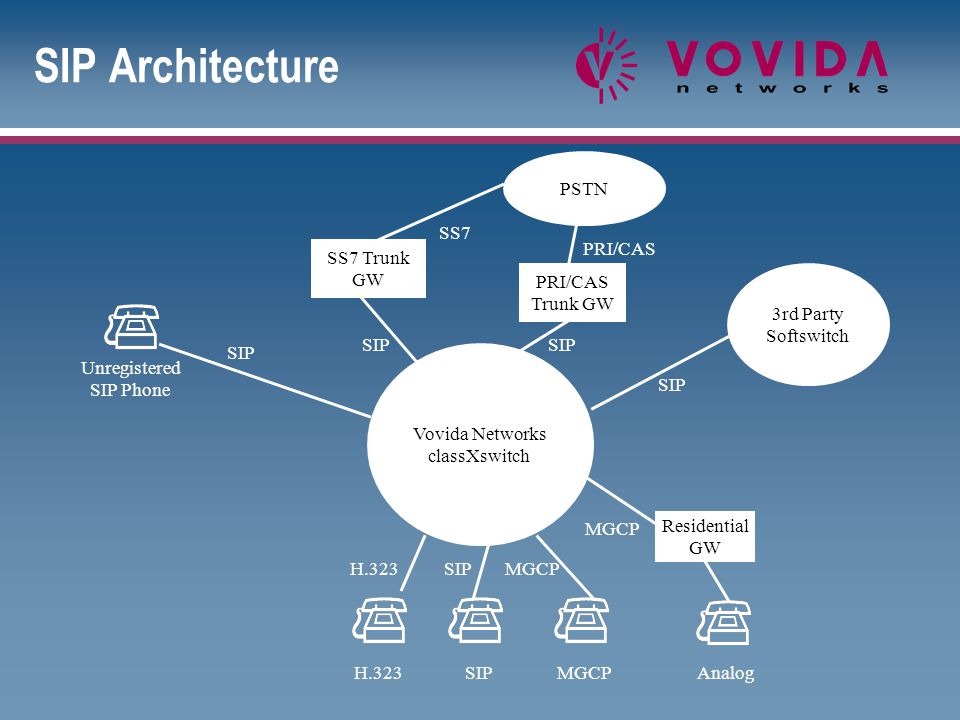 SIP Architecture

VOVIDA networks

PSTN

SS7

PRI/CAS

SS7 Trunk GW

PRI/CAS Trunk GW

3rd Party Softswitch

Unregistered SIP Phone

SIP

SIP

SIP

SIP

Vovida Networks classXswitch

MGCP

Residential GW

H.323

SIP

MGCP

H.323

SIP

MGCP

Analog